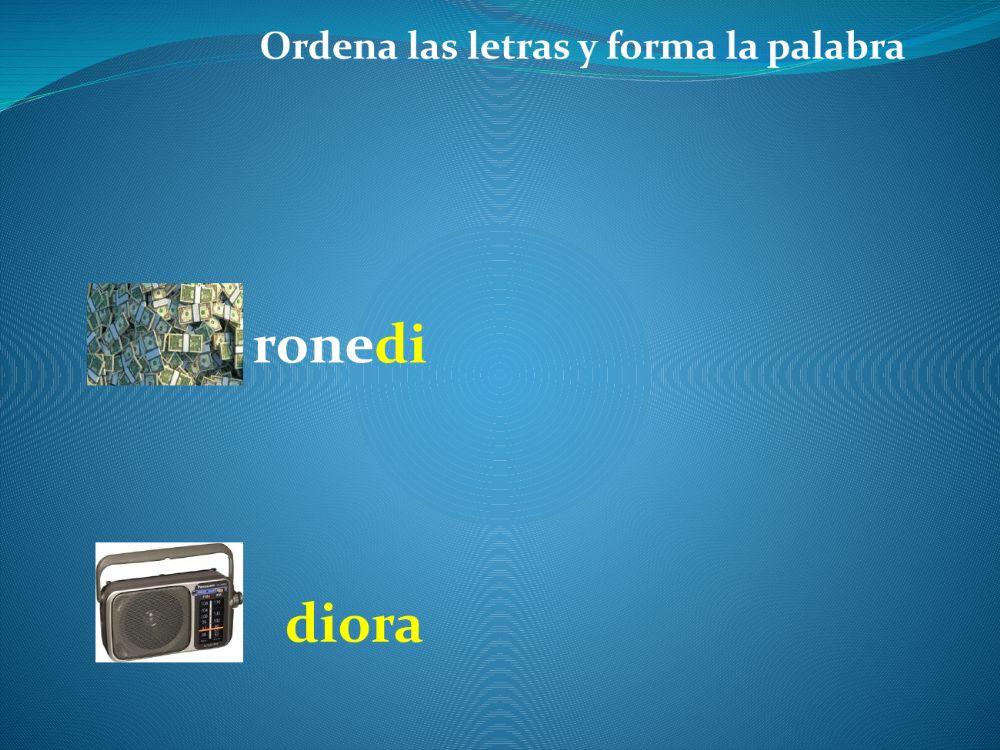 Ordena las letras y forma la palabra

ronedi

diora